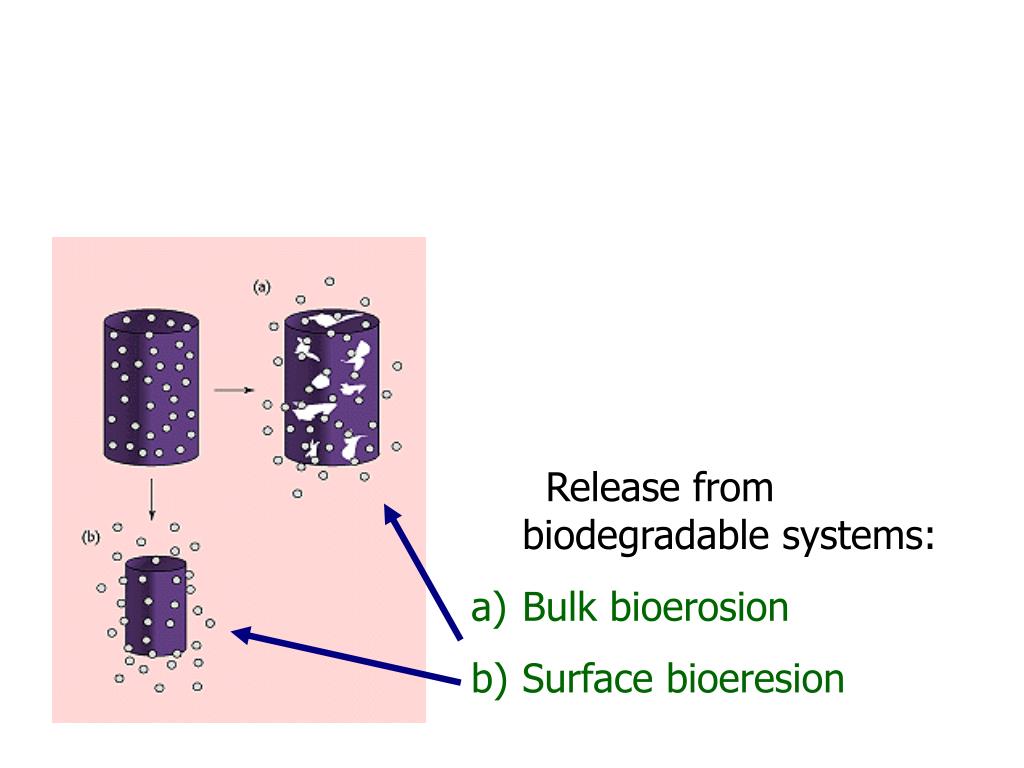 (a)

(b)

Release from biodegradable systems:

a) Bulk bioerosion

b) Surface bioeresion